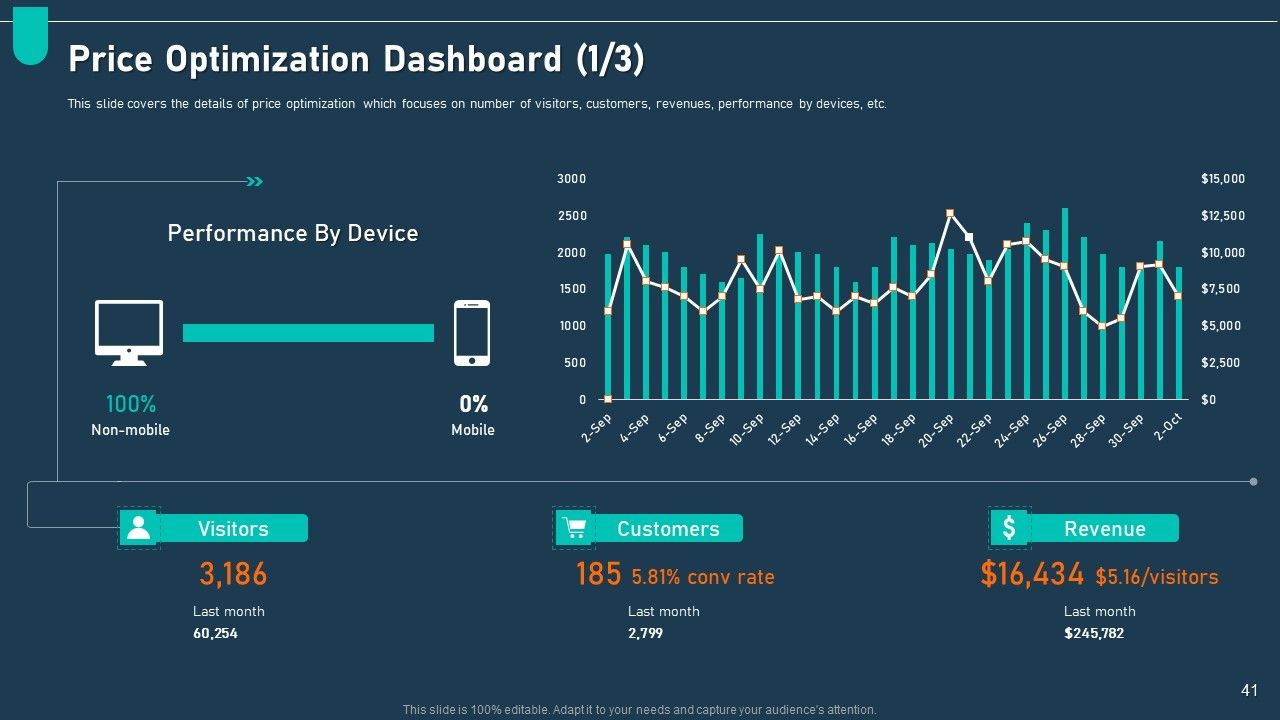 Price Optimization Dashboard (1/3)

This slide covers the details of price optimization which focuses on number of visitors, customers, revenues, performance by devices, etc.

Performance By Device

100%
Non-mobile

0%
Mobile

3000
2500
2000
1500
1000
500
0

$15,000
$12,500
$10,000
$7,500
$5,000
$2,500
$0

2-Sep 4-Sep 6-Sep 8-Sep 10-Sep 12-Sep 14-Sep 16-Sep 18-Sep 20-Sep 22-Sep 24-Sep 26-Sep 28-Sep 30-Sep 2-Oct

Visitors
3,186
Last month
60,254

Customers
185 5.81% conv rate
Last month
2,799

Revenue
$16,434 $5.16/visitors
Last month
$245,782

41

This slide is 100% editable. Adapt it to your needs and capture your audience's attention.